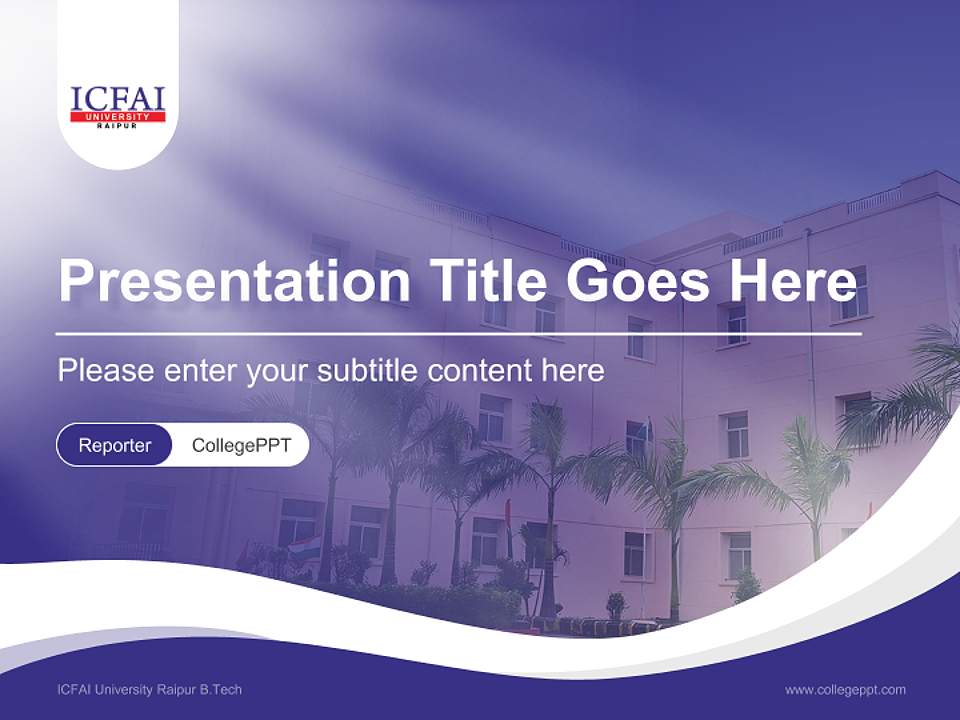 ICFAI
UNIVERSITY
RAIPUR

Presentation Title Goes Here

Please enter your subtitle content here

Reporter CollegePPT

ICFAI University Raipur B.Tech

www.collegeppt.com